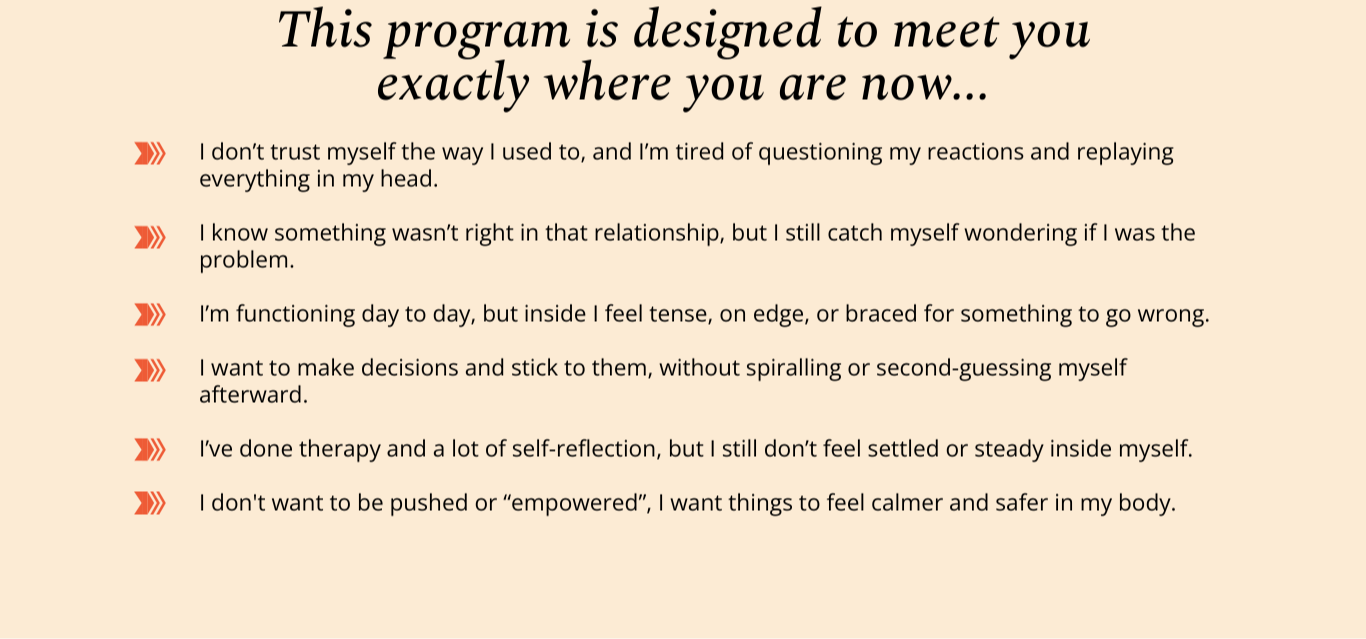 This program is designed to meet you exactly where you are now...

I don’t trust myself the way I used to, and I’m tired of questioning my reactions and replaying everything in my head.

I know something wasn’t right in that relationship, but I still catch myself wondering if I was the problem.

I’m functioning day to day, but inside I feel tense, on edge, or braced for something to go wrong.

I want to make decisions and stick to them, without spiralling or second-guessing myself afterward.

I’ve done therapy and a lot of self-reflection, but I still don’t feel settled or steady inside myself.

I don't want to be pushed or “empowered”, I want things to feel calmer and safer in my body.